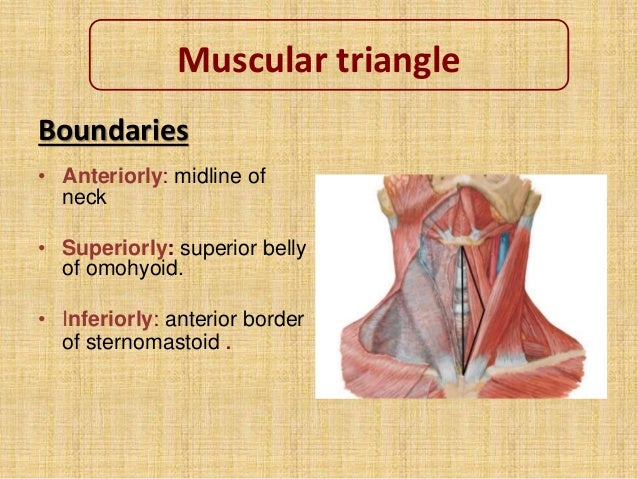 Muscular triangle

Boundaries

• Anteriorly: midline of neck

• Superiorly: superior belly of omohyoid.

• Inferiorly: anterior border of sternomastoid .